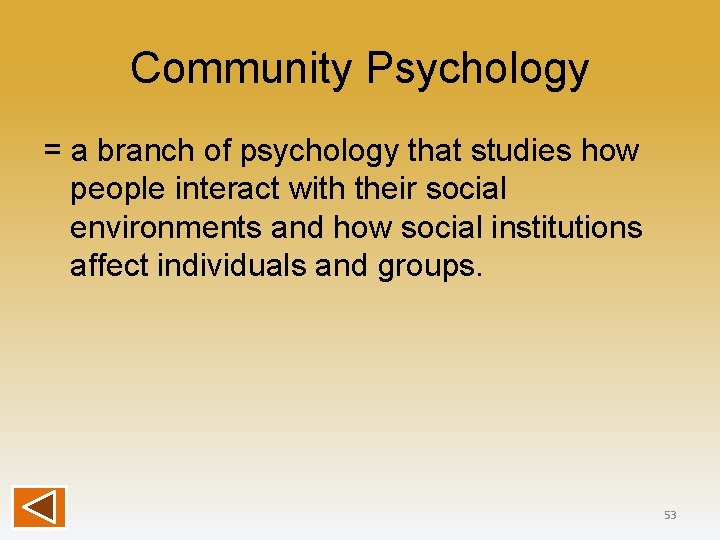 Community Psychology

= a branch of psychology that studies how people interact with their social environments and how social institutions affect individuals and groups.

53